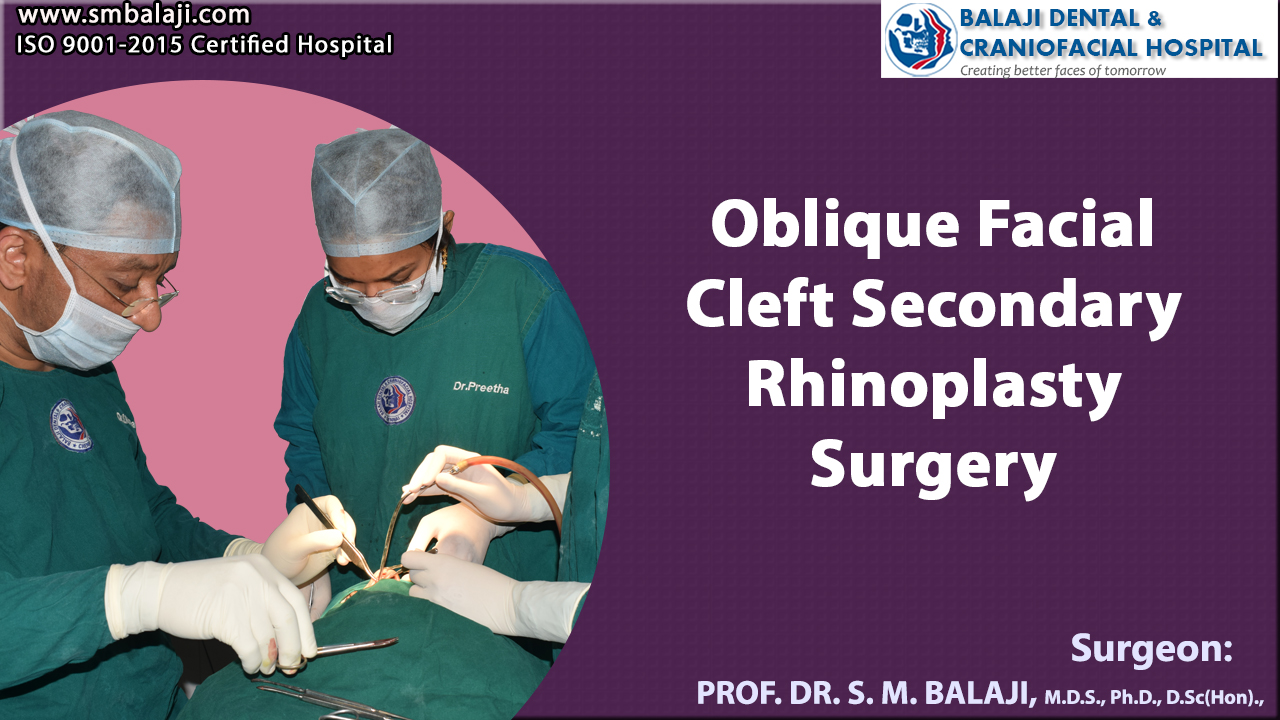 www.smbalaji.com
ISO 9001-2015 Certified Hospital

BALAJI DENTAL & CRANIOFACIAL HOSPITAL
Creating better faces of tomorrow

Dr.Preetha

Oblique Facial Cleft Secondary Rhinoplasty Surgery

Surgeon:
PROF. DR. S. M. BALAJI, M.D.S., Ph.D., D.Sc(Hon).,